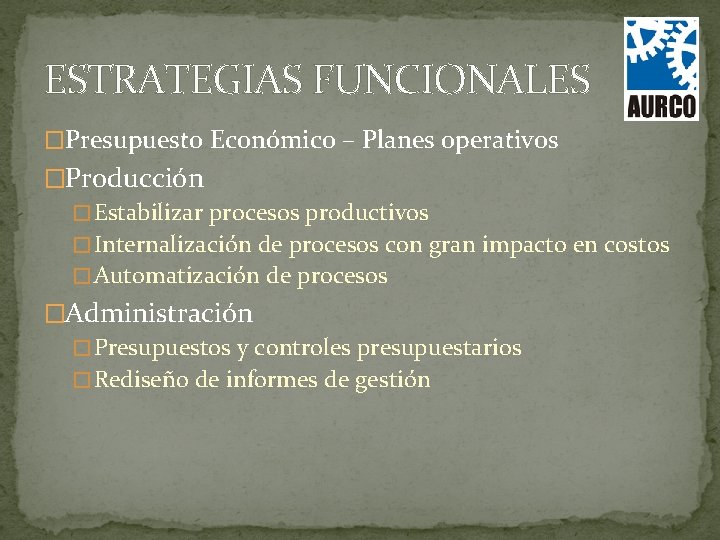 ESTRATEGIAS FUNCIONALES

AURCO

□Presupuesto Económico – Planes operativos

□Producción

□Estabilizar procesos productivos

□Internalización de procesos con gran impacto en costos

□Automatización de procesos

□Administración

□Presupuestos y controles presupuestarios

□Rediseño de informes de gestión